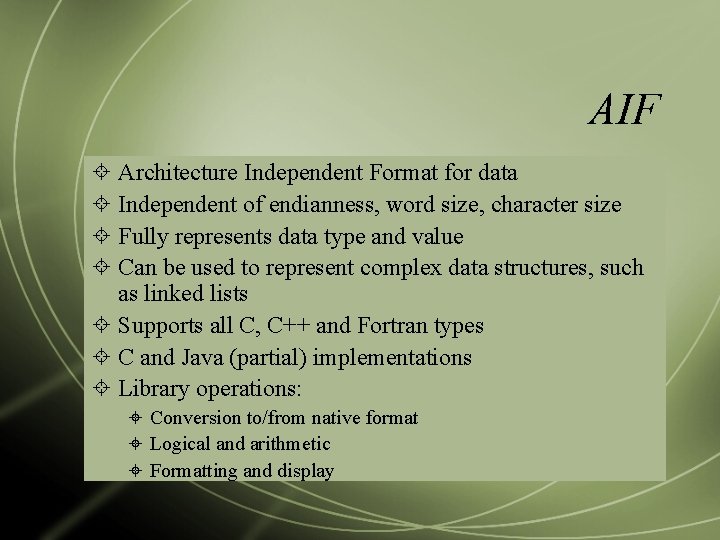 AIF

Architecture Independent Format for data
Independent of endianness, word size, character size
Fully represents data type and value
Can be used to represent complex data structures, such as linked lists
Supports all C, C++ and Fortran types
C and Java (partial) implementations
Library operations:
Conversion to/from native format
Logical and arithmetic
Formatting and display